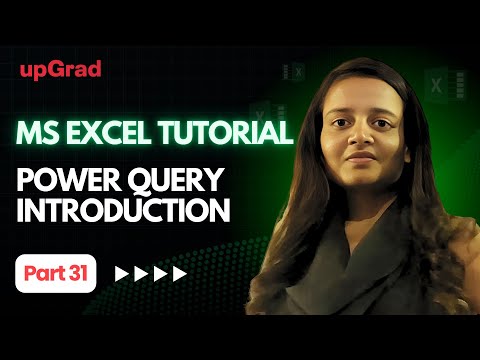 upGrad

MS EXCEL TUTORIAL

POWER QUERY INTRODUCTION

Part 31